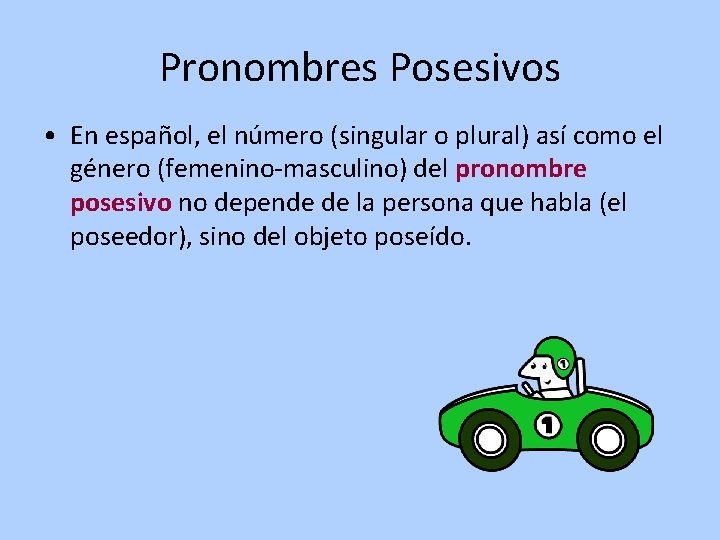 Pronombres Posesivos

• En español, el número (singular o plural) así como el género (femenino-masculino) del pronombre posesivo no depende de la persona que habla (el poseedor), sino del objeto poseído.

1

1